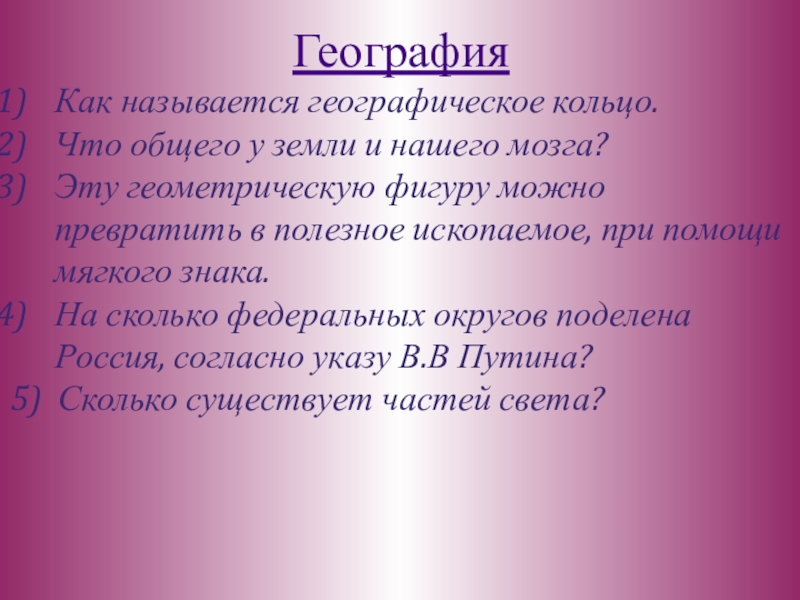 География

1) Как называется географическое кольцо.
2) Что общего у земли и нашего мозга?
3) Эту геометрическую фигуру можно превратить в полезное ископаемое, при помощи мягкого знака.
4) На сколько федеральных округов поделена Россия, согласно указу В.В Путина?
5) Сколько существует частей света?